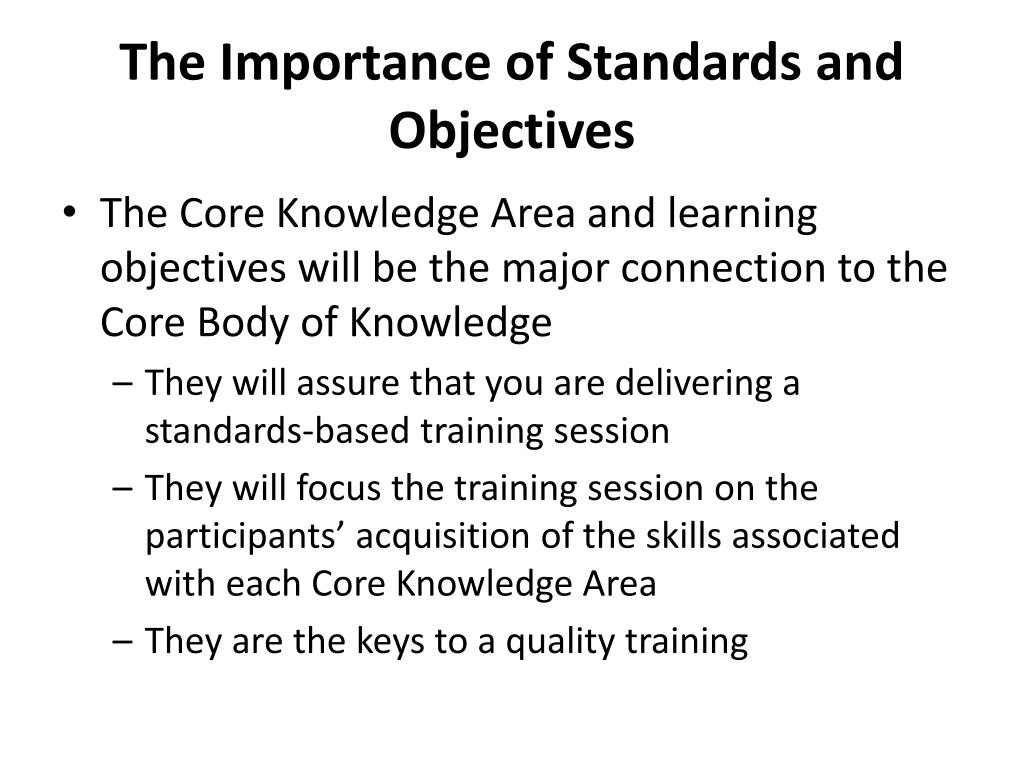 The Importance of Standards and Objectives

• The Core Knowledge Area and learning objectives will be the major connection to the Core Body of Knowledge

– They will assure that you are delivering a standards-based training session

– They will focus the training session on the participants’ acquisition of the skills associated with each Core Knowledge Area

– They are the keys to a quality training